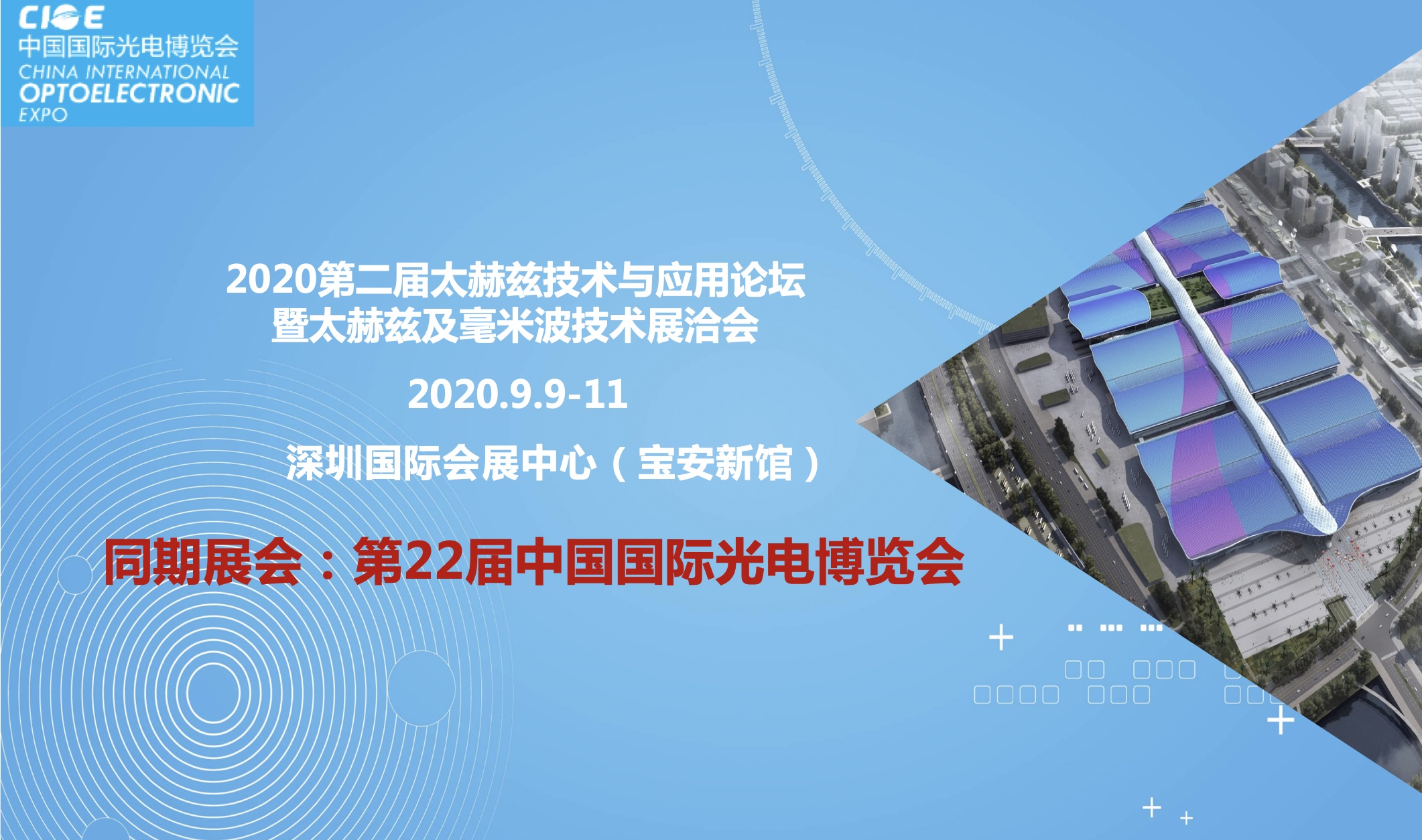 CIOE
中国国际光电博览会
CHINA INTERNATIONAL
OPTOELECTRONIC
EXPO

2020第二届太赫兹技术与应用论坛
暨太赫兹及毫米波技术展洽会

2020.9.9-11

深圳国际会展中心（宝安新馆）

同期展会：第22届中国国际光电博览会